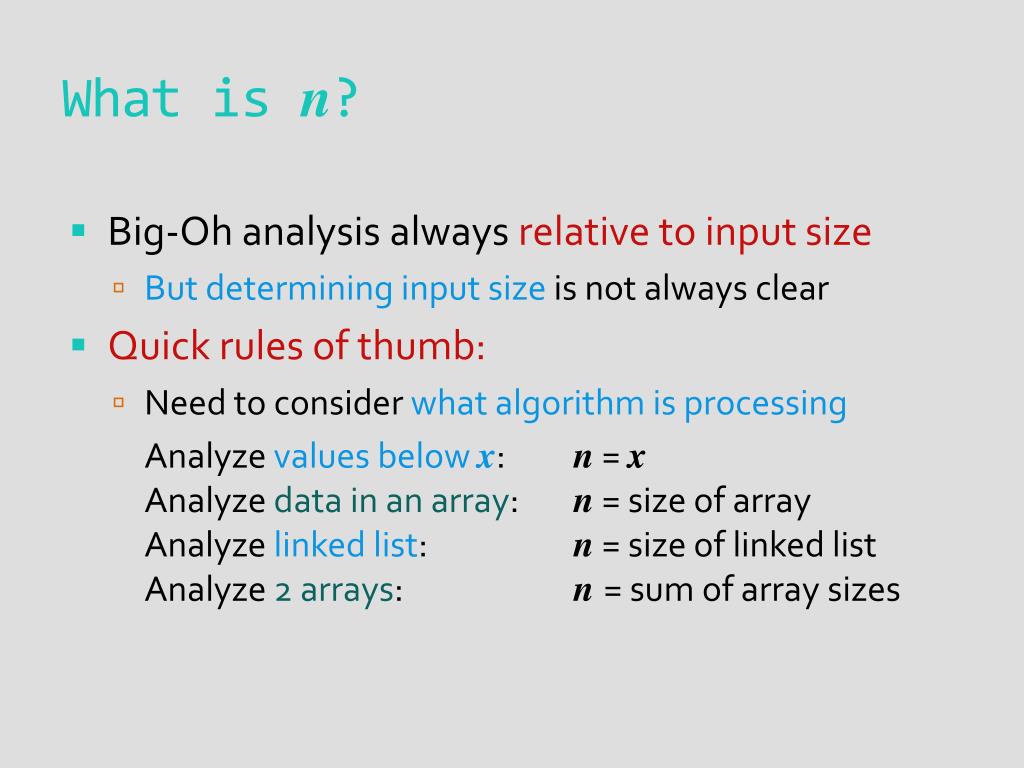 What is $n$?

Big-Oh analysis always relative to input size

But determining input size is not always clear

Quick rules of thumb:

Need to consider what algorithm is processing

Analyze values below $x$: $n = x$
Analyze data in an array: $n$ = size of array
Analyze linked list: $n$ = size of linked list
Analyze 2 arrays: $n$ = sum of array sizes